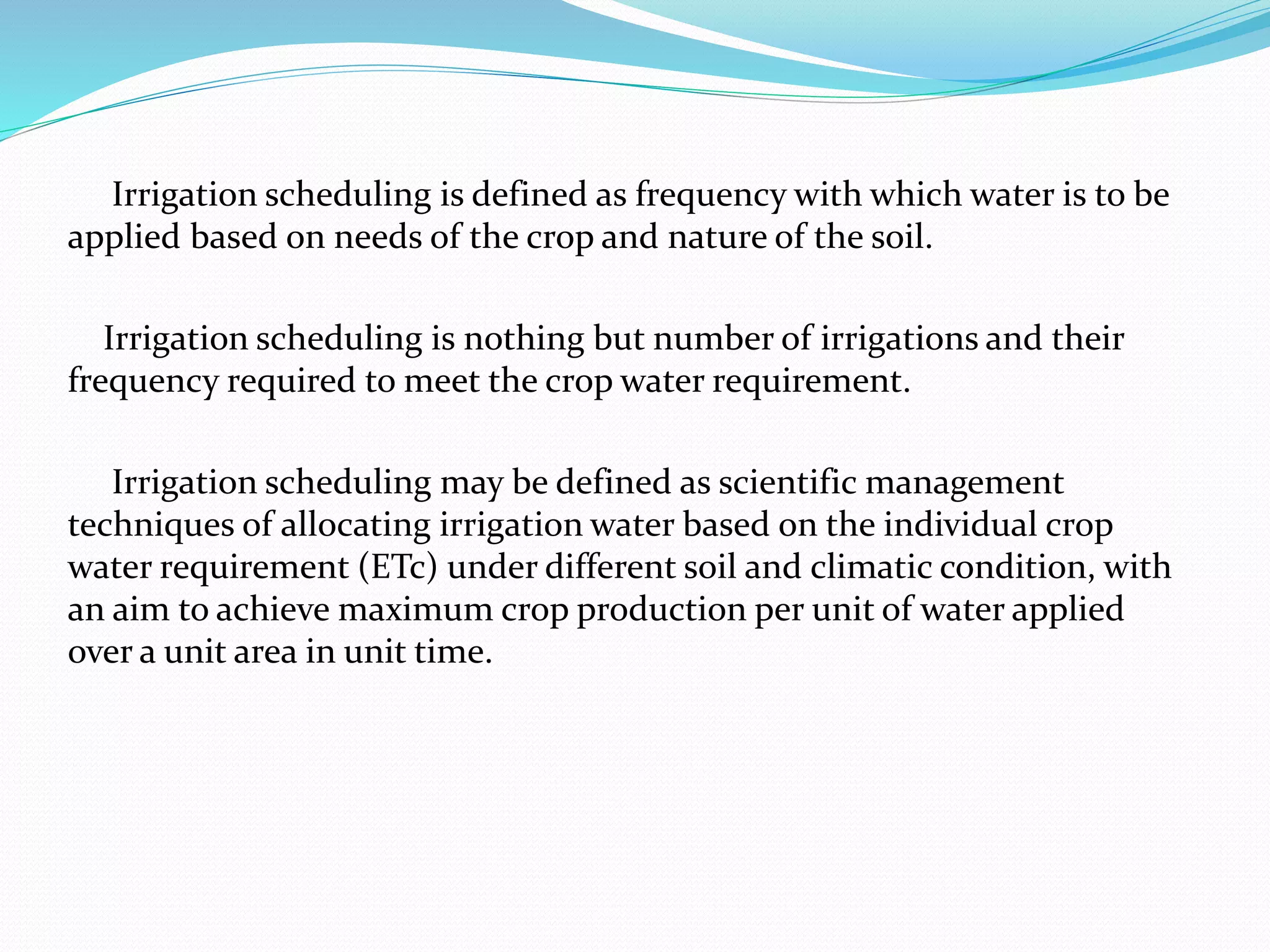 Irrigation scheduling is defined as frequency with which water is to be applied based on needs of the crop and nature of the soil.

Irrigation scheduling is nothing but number of irrigations and their frequency required to meet the crop water requirement.

Irrigation scheduling may be defined as scientific management techniques of allocating irrigation water based on the individual crop water requirement (ETc) under different soil and climatic condition, with an aim to achieve maximum crop production per unit of water applied over a unit area in unit time.